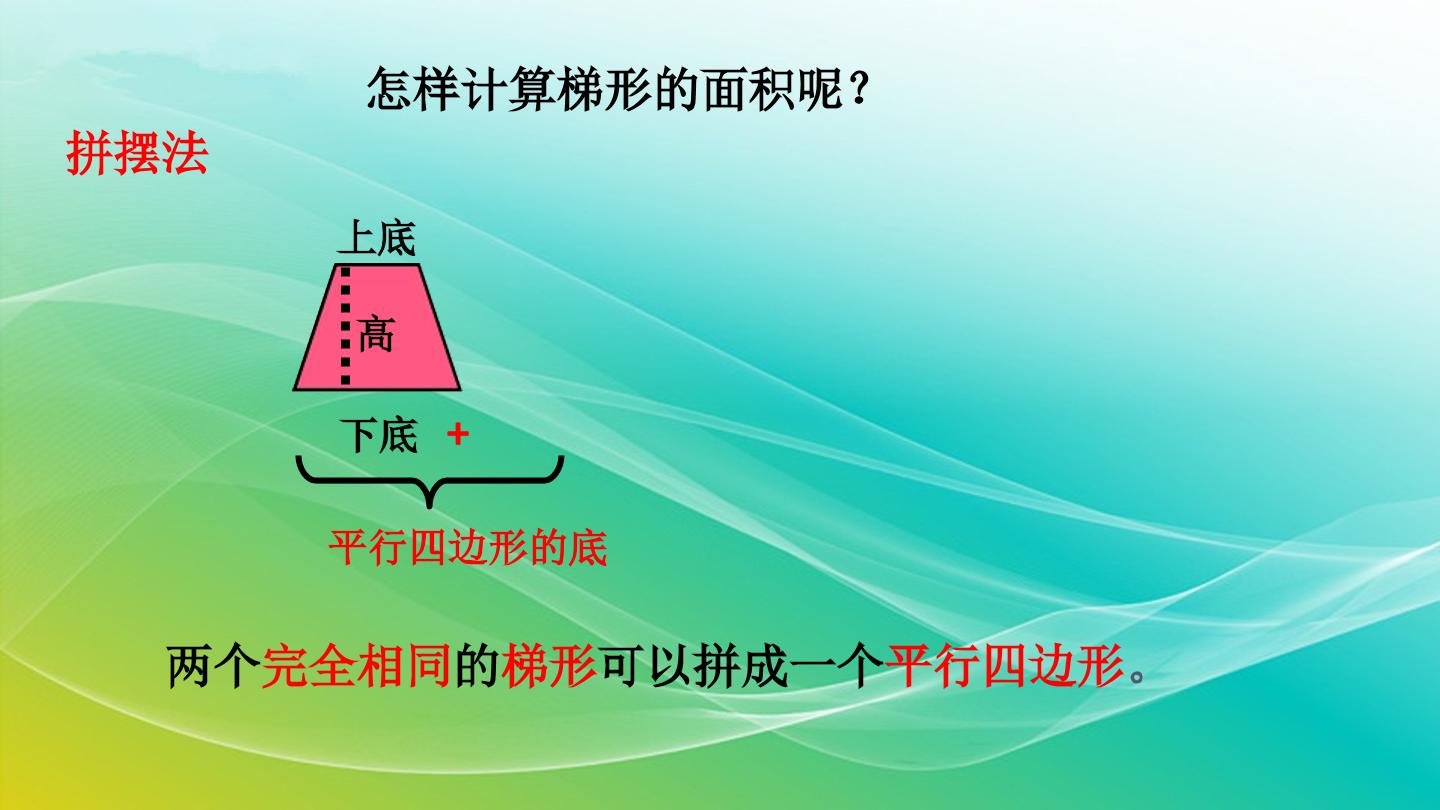 怎样计算梯形的面积呢？

拼摆法

上底

高

下底 +

平行四边形的底

两个完全相同的梯形可以拼成一个平行四边形。